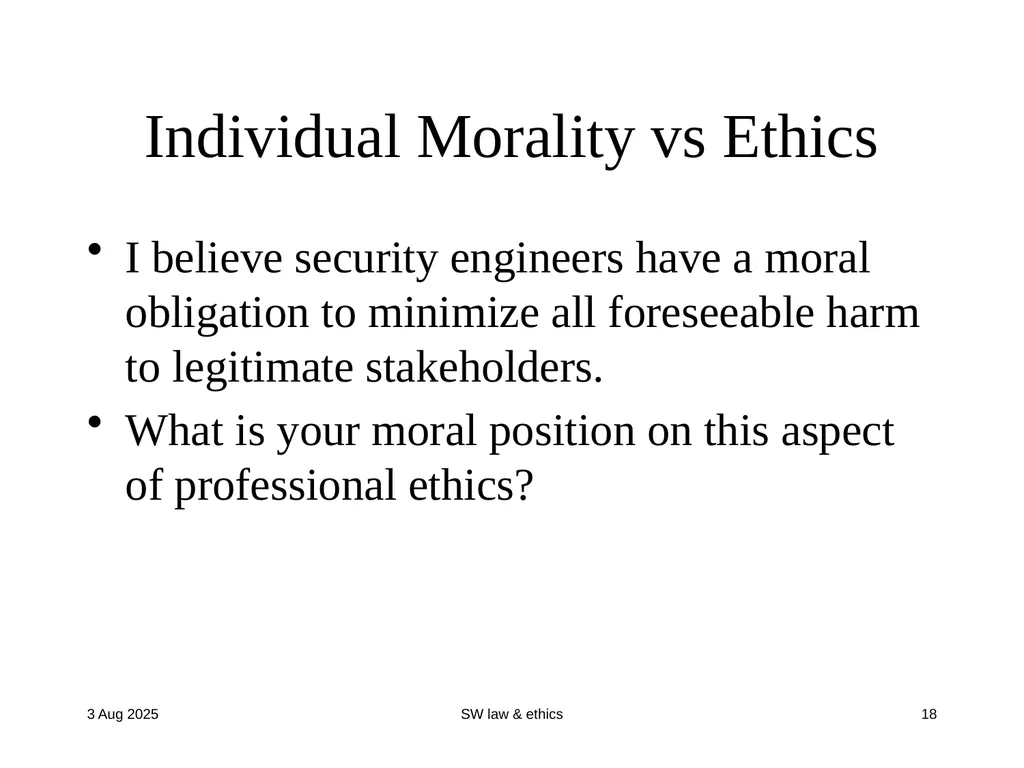 Individual Morality vs Ethics

• I believe security engineers have a moral obligation to minimize all foreseeable harm to legitimate stakeholders.

• What is your moral position on this aspect of professional ethics?

3 Aug 2025

SW law & ethics

18